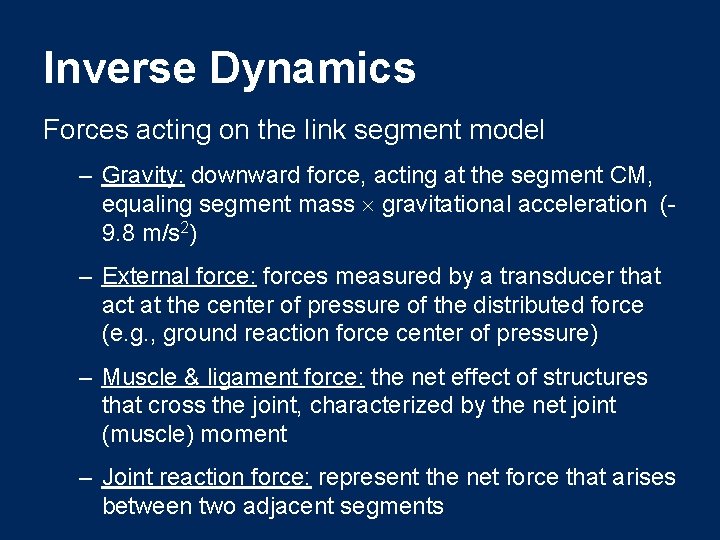 Inverse Dynamics

Forces acting on the link segment model

– Gravity: downward force, acting at the segment CM, equaling segment mass $\times$ gravitational acceleration (-9.8 m/s$^2$)

– External force: forces measured by a transducer that act at the center of pressure of the distributed force (e.g., ground reaction force center of pressure)

– Muscle & ligament force: the net effect of structures that cross the joint, characterized by the net joint (muscle) moment

– Joint reaction force: represent the net force that arises between two adjacent segments